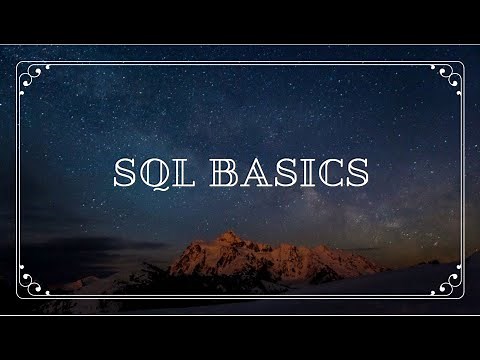 SQL BASICS